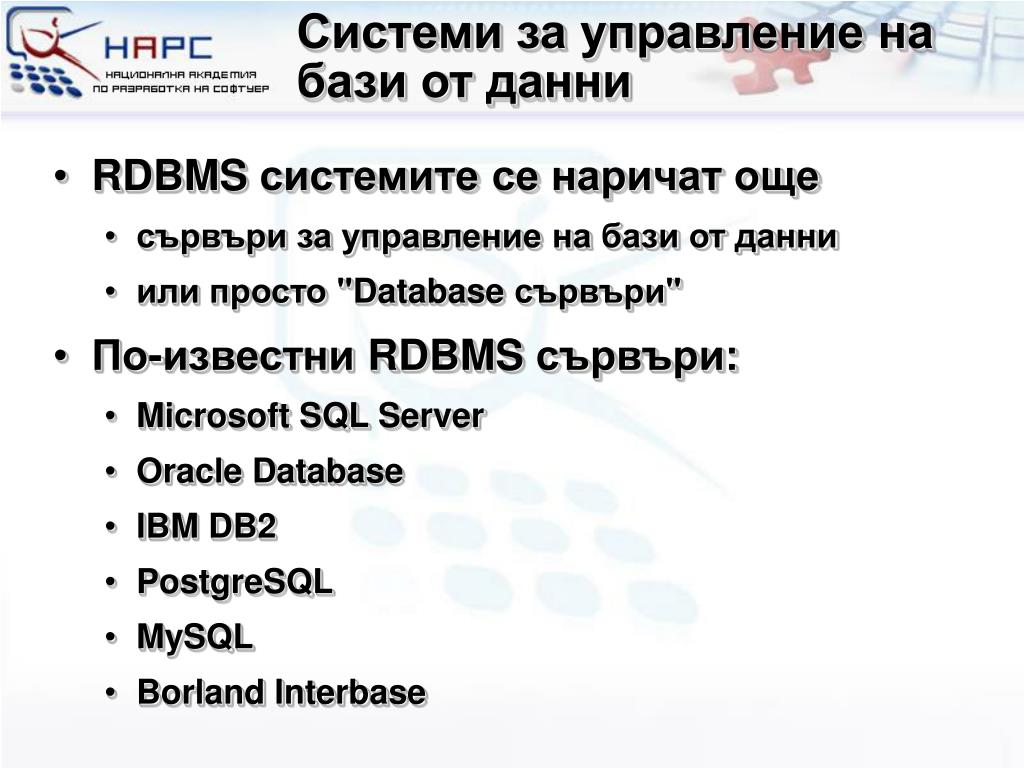 НАРС
НАЦИОНАЛНА АКАДЕМИЯ ПО РАЗРАБОТКА НА СОФТУЕР

Системи за управление на бази от данни

• RDBMS системите се наричат още
• сървъри за управление на бази от данни
• или просто "Database сървъри"
• По-известни RDBMS сървъри:
• Microsoft SQL Server
• Oracle Database
• IBM DB2
• PostgreSQL
• MySQL
• Borland Interbase